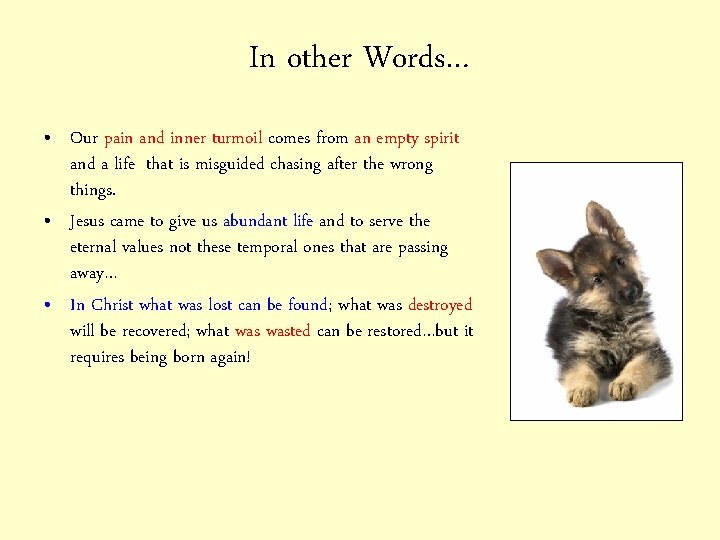 In other Words…

• Our pain and inner turmoil comes from an empty spirit and a life that is misguided chasing after the wrong things.

• Jesus came to give us abundant life and to serve the eternal values not these temporal ones that are passing away…

• In Christ what was lost can be found; what was destroyed will be recovered; what was wasted can be restored…but it requires being born again!